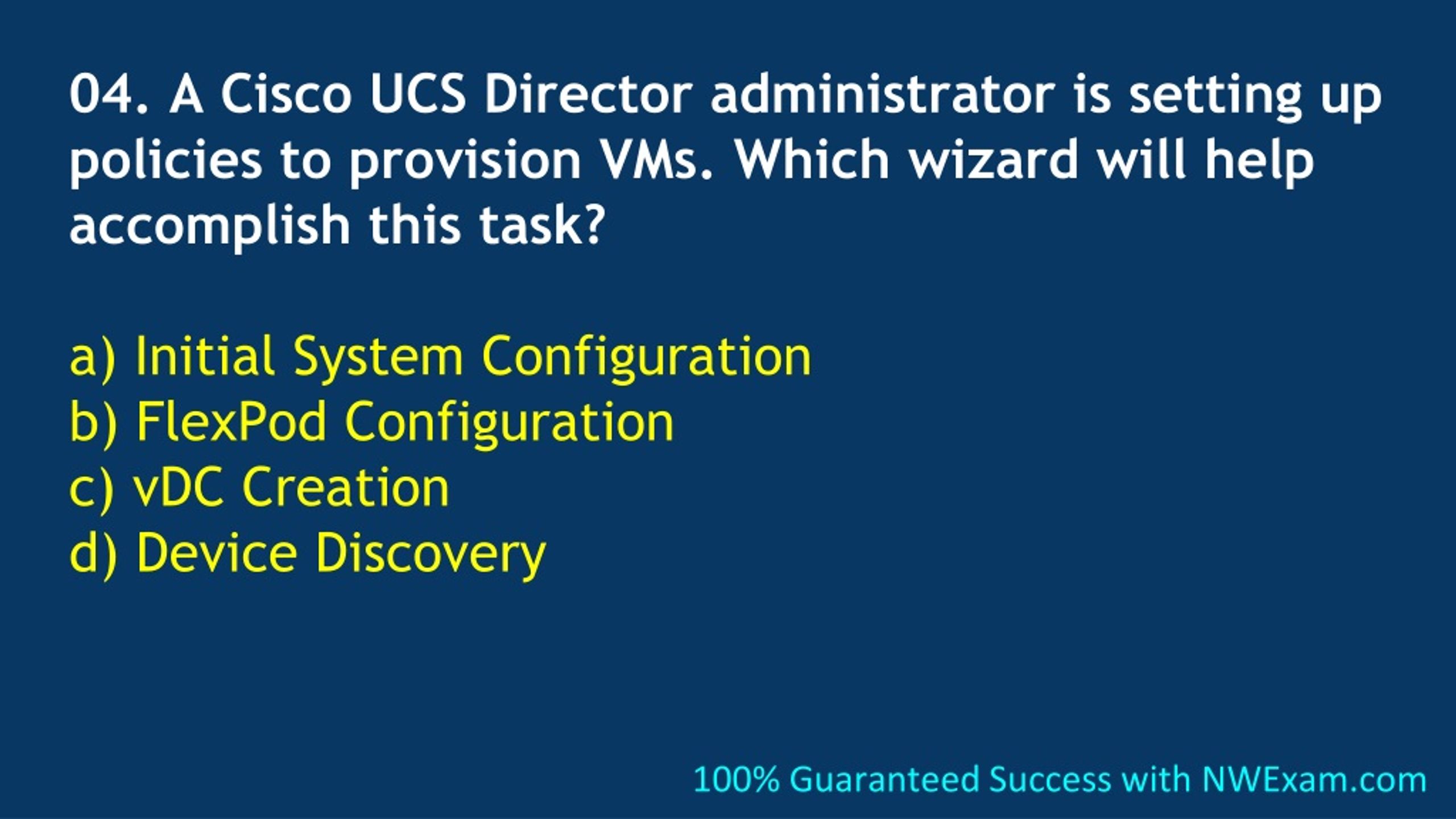 04. A Cisco UCS Director administrator is setting up policies to provision VMs. Which wizard will help accomplish this task?

a) Initial System Configuration
b) FlexPod Configuration
c) vDC Creation
d) Device Discovery

100% Guaranteed Success with NWExam.com